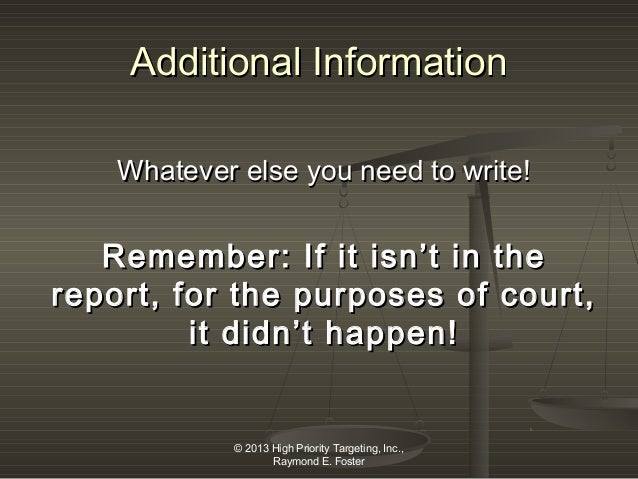 Additional Information

Whatever else you need to write!

Remember: If it isn’t in the report, for the purposes of court, it didn’t happen!

© 2013 High Priority Targeting, Inc., Raymond E. Foster